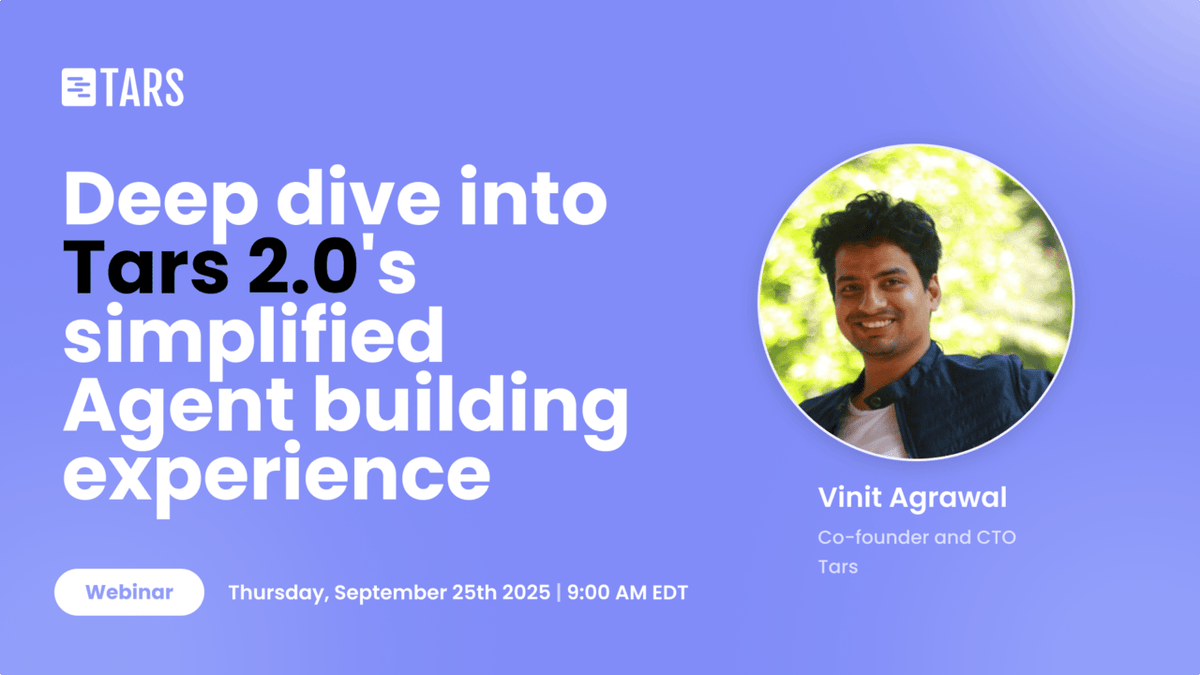 TARS

Deep dive into Tars 2.0's simplified Agent building experience

Vinit Agrawal

Co-founder and CTO
Tars

Webinar

Thursday, September 25th 2025 | 9:00 AM EDT